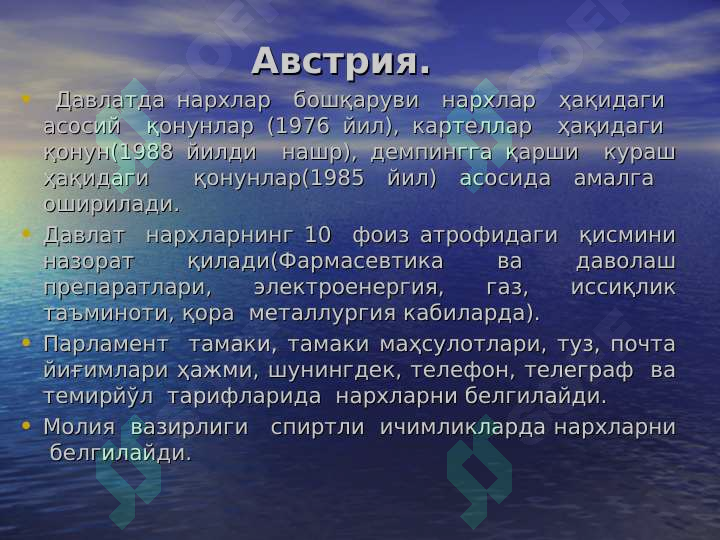 Австрия.

• Давлатда нархлар бошқаруви нархлар ҳақидаги асосий қонунлар (1976 йил), картеллар ҳақидаги қонун(1988 йилди нашр), демпингга қарши кураш ҳақидаги қонунлар(1985 йил) асосида амалга оширилади.

• Давлат нархларнинг 10 фоиз атрофидаги қисмини назорат қилади(Фармасевтика ва даволаш препаратлари, электроенергия, газ, иссиқлик таъминоти, қора металлургия кабиларда).

• Парламент тамаки, тамаки маҳсулотлари, туз, почта йиғимлари ҳажми, шунингдек, телефон, телеграф ва темирйўл тарифларида нархларни белгилайди.

• Молия вазирлиги спиртли ичимликларда нархларни белгилайди.